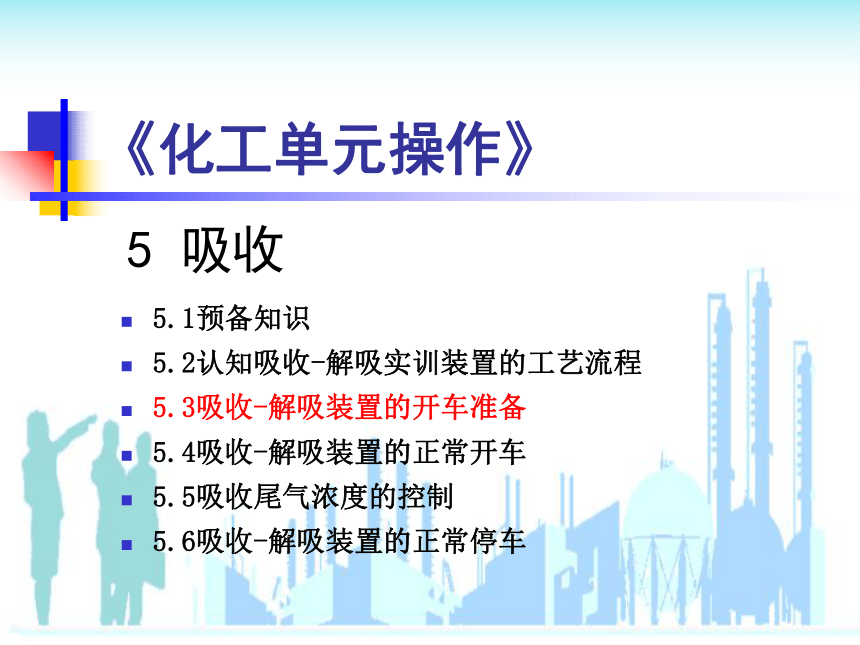 《化工单元操作》

5 吸收

- 5.1预备知识
- 5.2认知吸收-解吸实训装置的工艺流程
- 5.3吸收-解吸装置的开车准备
- 5.4吸收-解吸装置的正常开车
- 5.5吸收尾气浓度的控制
- 5.6吸收-解吸装置的正常停车